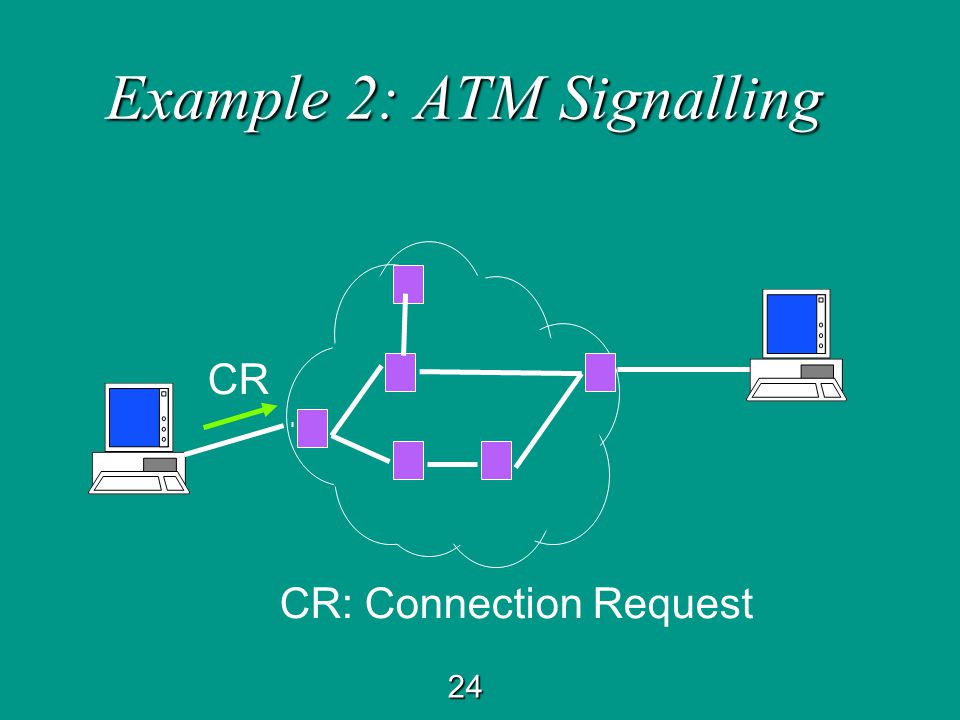 Example 2: ATM Signalling

CR

CR: Connection Request

24